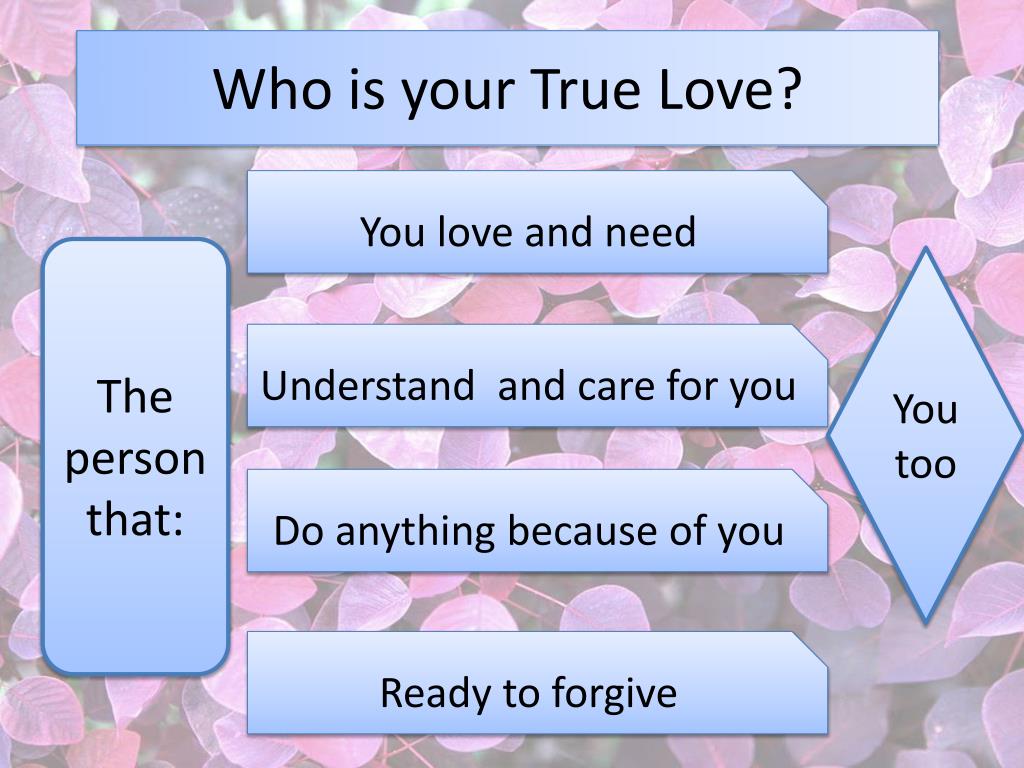 Who is your True Love?

The person that:

You love and need

Understand  and care for you

Do anything because of you

Ready to forgive

You too